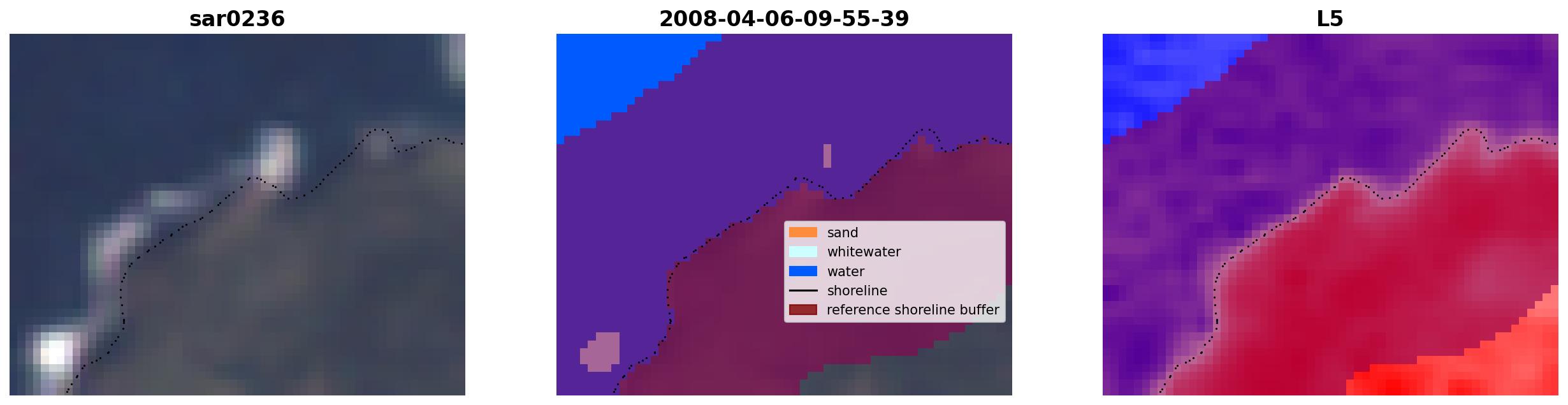 sar0236

2008-04-06-09-55-39

sand
whitewater
water
shoreline
reference shoreline buffer

L5